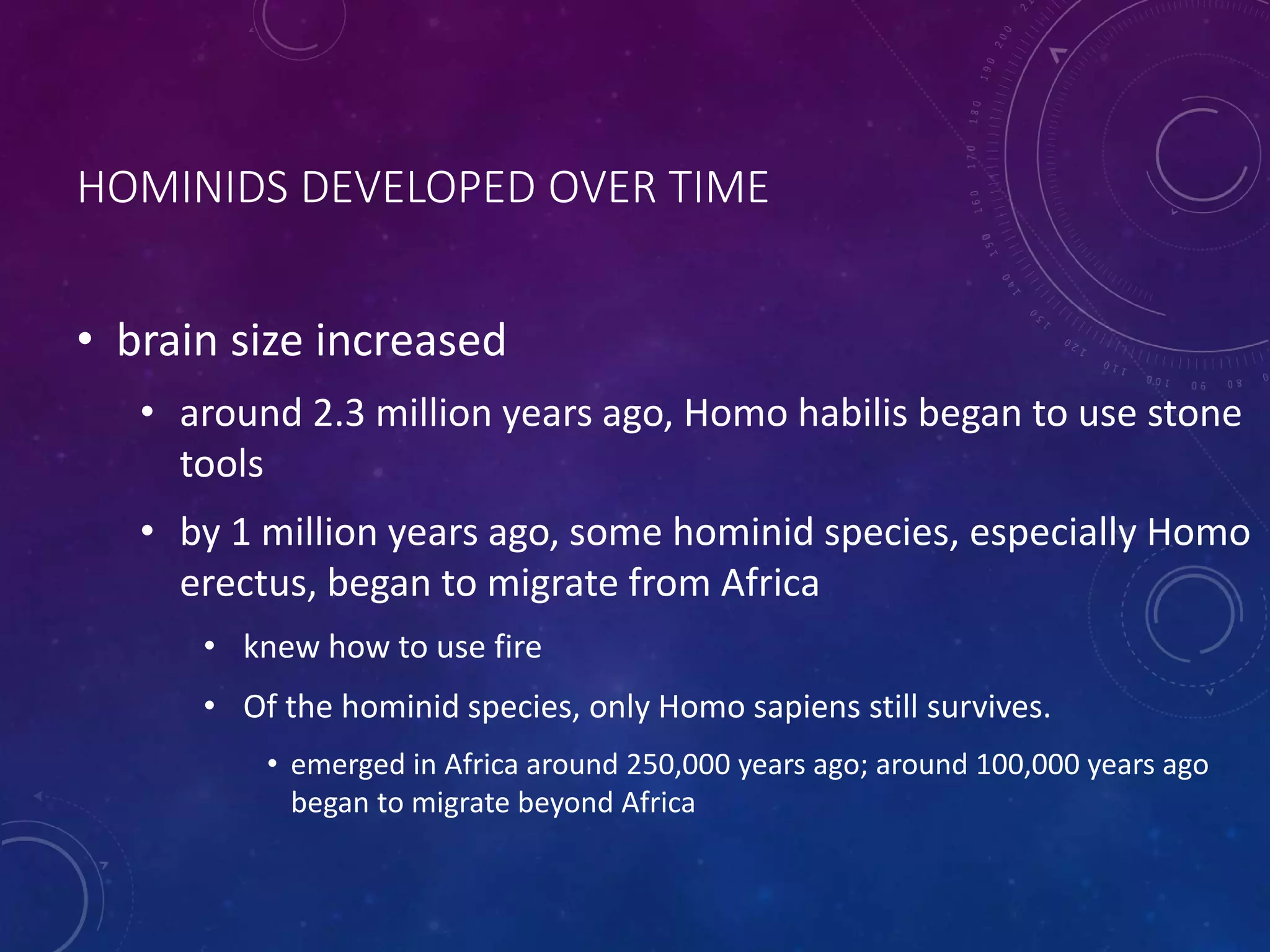 HOMINIDS DEVELOPED OVER TIME

• brain size increased

• around 2.3 million years ago, Homo habilis began to use stone tools

• by 1 million years ago, some hominid species, especially Homo erectus, began to migrate from Africa

• knew how to use fire

• Of the hominid species, only Homo sapiens still survives.

• emerged in Africa around 250,000 years ago; around 100,000 years ago began to migrate beyond Africa